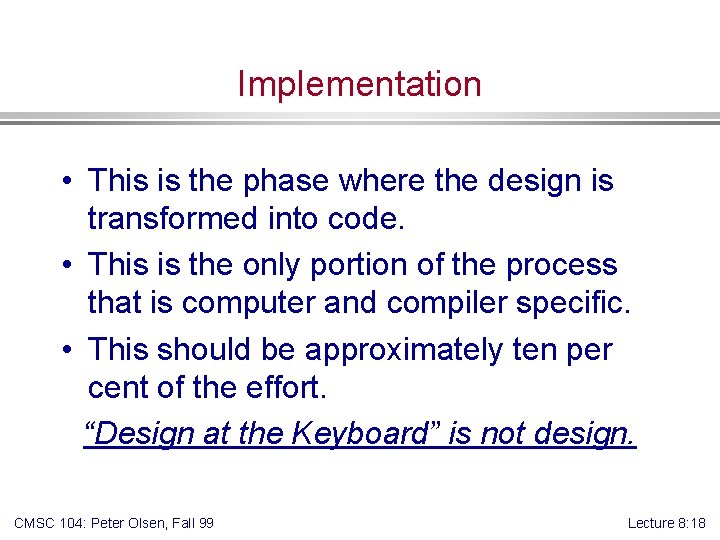 Implementation

• This is the phase where the design is transformed into code.

• This is the only portion of the process that is computer and compiler specific.

• This should be approximately ten per cent of the effort.

“Design at the Keyboard” is not design.

CMSC 104: Peter Olsen, Fall 99

Lecture 8:18